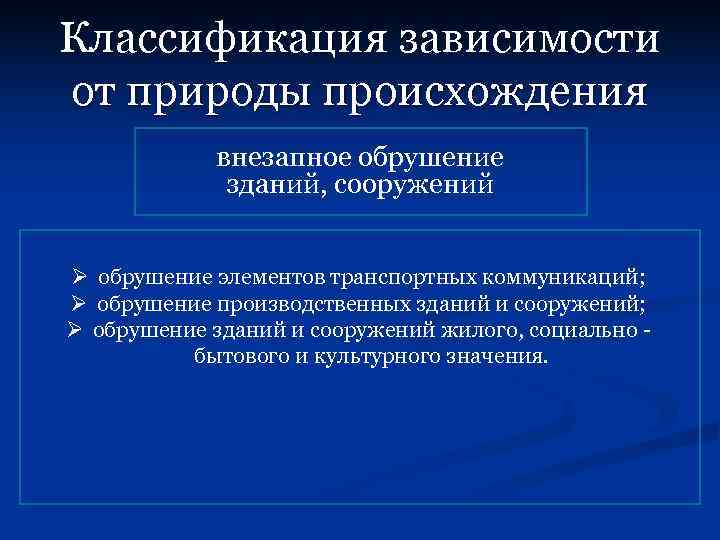 Классификация зависимости от природы происхождения

внезапное обрушение зданий, сооружений

➢ обрушение элементов транспортных коммуникаций;
➢ обрушение производственных зданий и сооружений;
➢ обрушение зданий и сооружений жилого, социально - бытового и культурного значения.